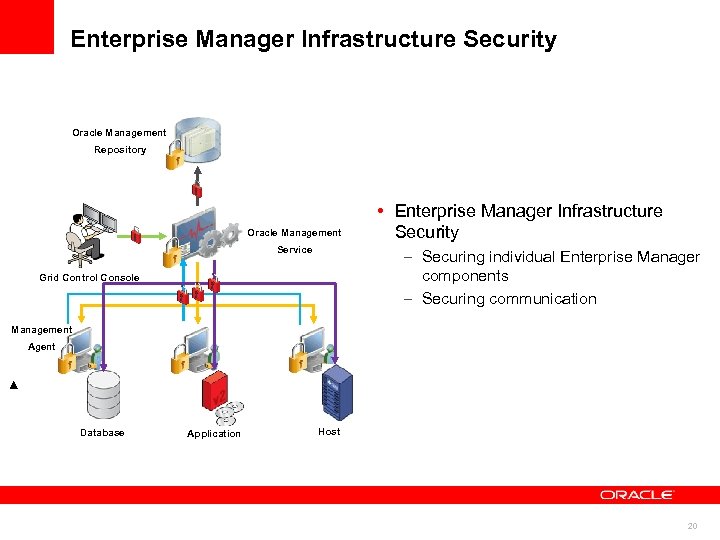 Enterprise Manager Infrastructure Security

Oracle Management Repository

Oracle Management Service

Grid Control Console

Management Agent

Database

Application

Host

• Enterprise Manager Infrastructure Security
– Securing individual Enterprise Manager components
– Securing communication

ORACLE

20